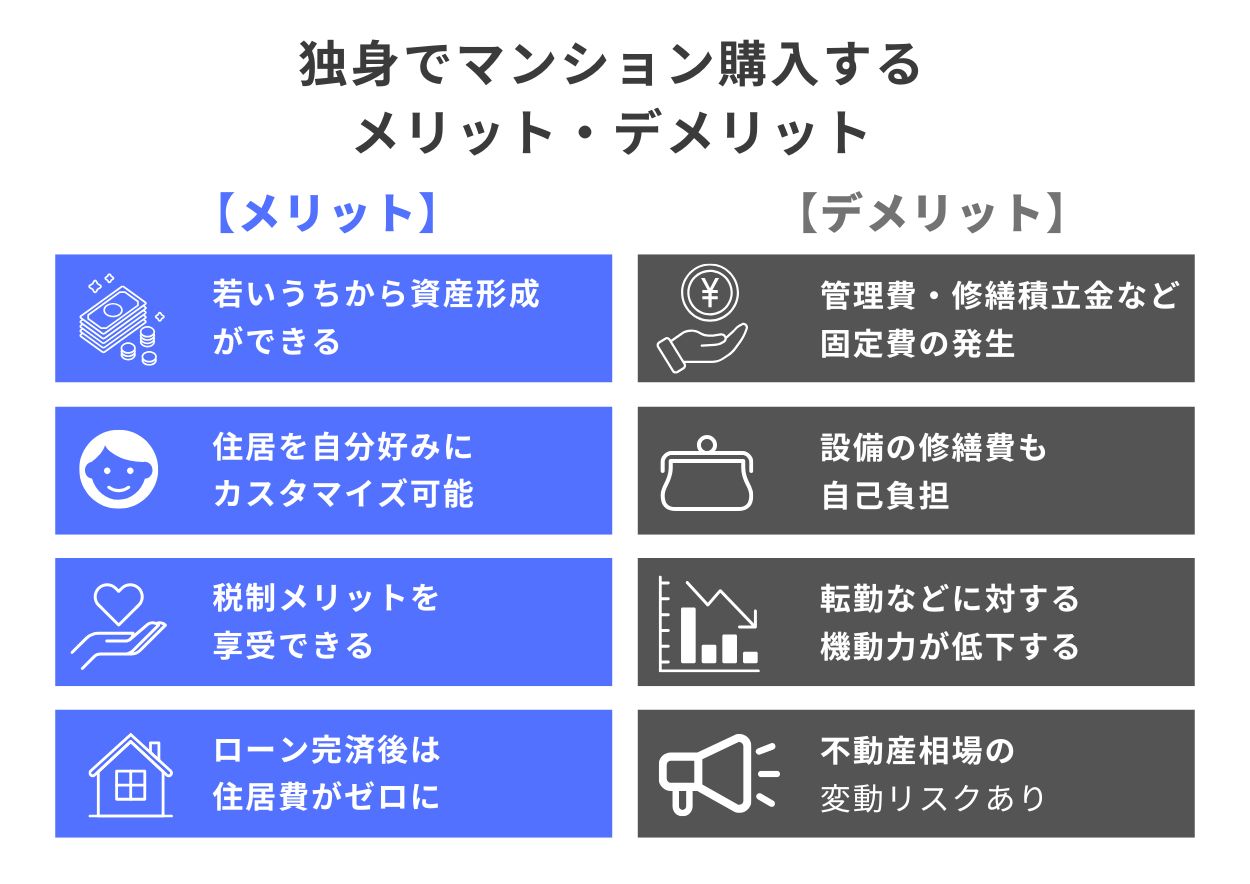 独身でマンション購入する
メリット・デメリット

【メリット】

若いうちから資産形成ができる

住居を自分好みにカスタマイズ可能

税制メリットを享受できる

ローン完済後は住居費がゼロに

【デメリット】

¥

管理費・修繕積立金など固定費の発生

設備の修繕費も自己負担

転勤などに対する機動力が低下する

不動産相場の変動リスクあり